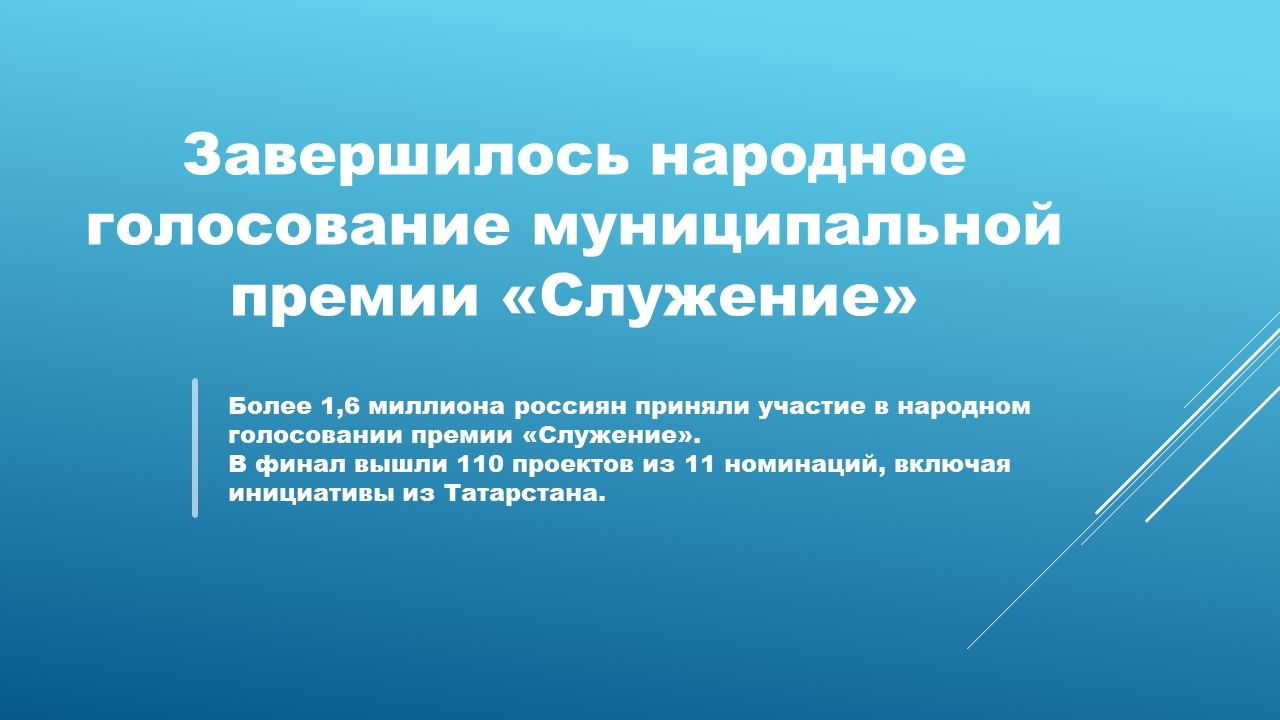 Завершилось народное голосование муниципальной премии «Служение»

Более 1,6 миллиона россиян приняли участие в народном голосовании премии «Служение».
В финал вышли 110 проектов из 11 номинаций, включая инициативы из Татарстана.